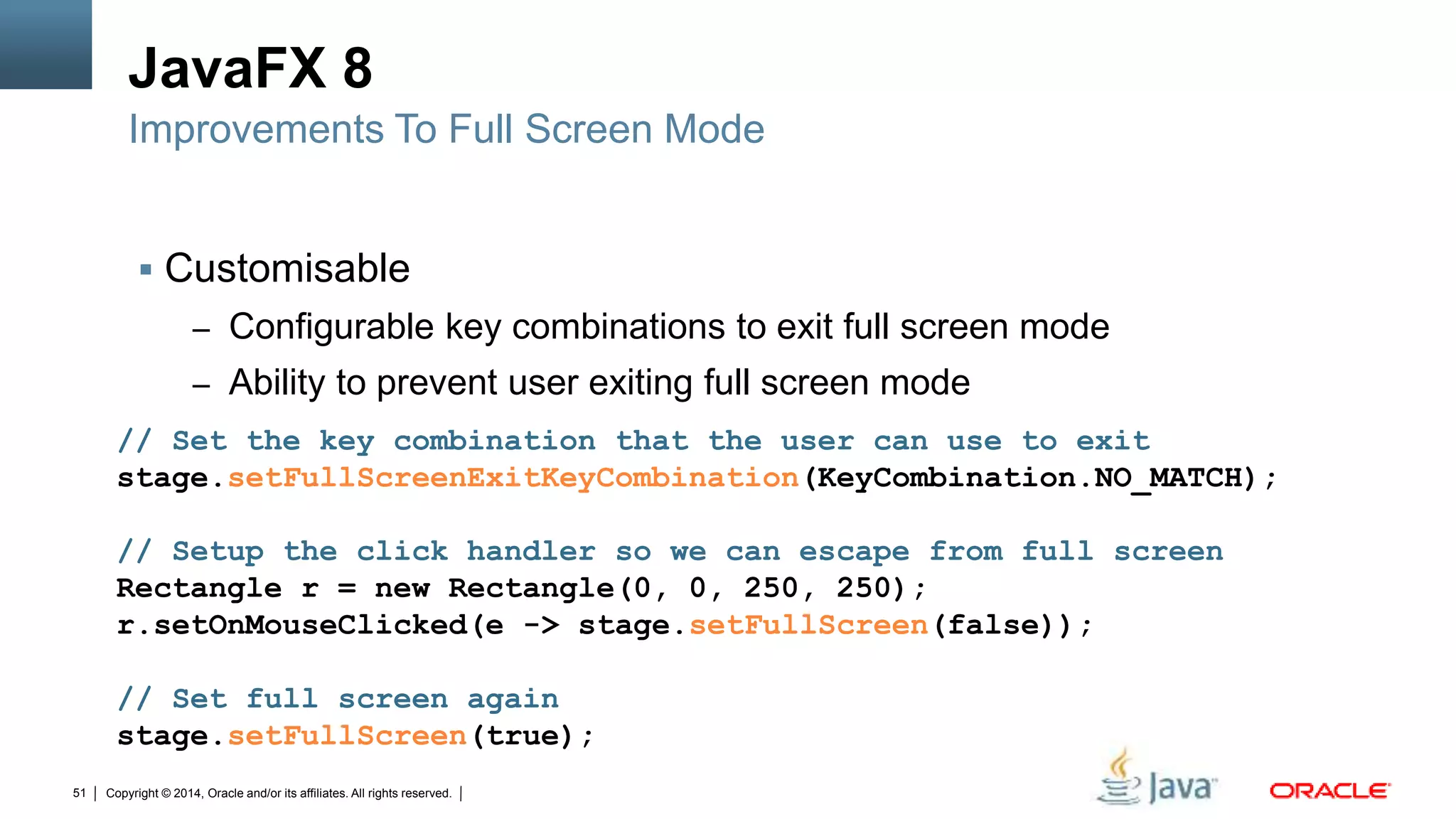 JavaFX 8
Improvements To Full Screen Mode

▪ Customisable
– Configurable key combinations to exit full screen mode
– Ability to prevent user exiting full screen mode

// Set the key combination that the user can use to exit
stage.setFullScreenExitKeyCombination(KeyCombination.NO_MATCH);

// Setup the click handler so we can escape from full screen
Rectangle r = new Rectangle(0, 0, 250, 250);
r.setOnMouseClicked(e -> stage.setFullScreen(false));

// Set full screen again
stage.setFullScreen(true);

51 | Copyright © 2014, Oracle and/or its affiliates. All rights reserved. |

Java

ORACLE